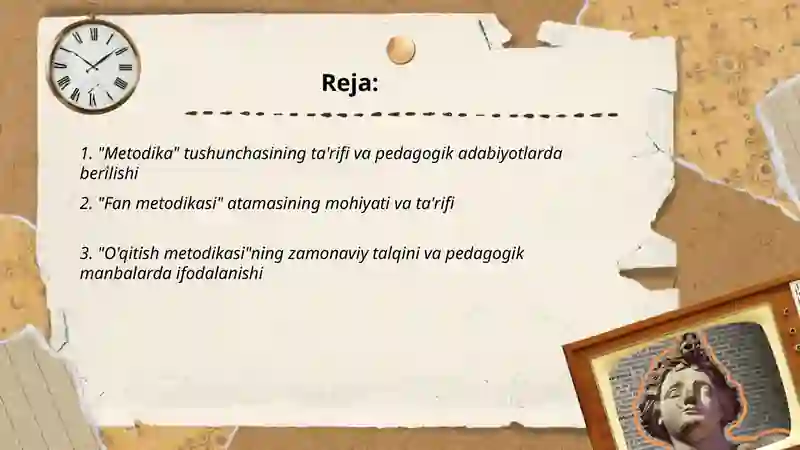 Reja:

1. "Metodika" tushunchasining ta'rifi va pedagogik adabiyotlarda berilishi

2. "Fan metodikasi" atamasining mohiyati va ta'rifi

3. "O'qitish metodikasi"ning zamonaviy talqini va pedagogik manbalarda ifodalanishi